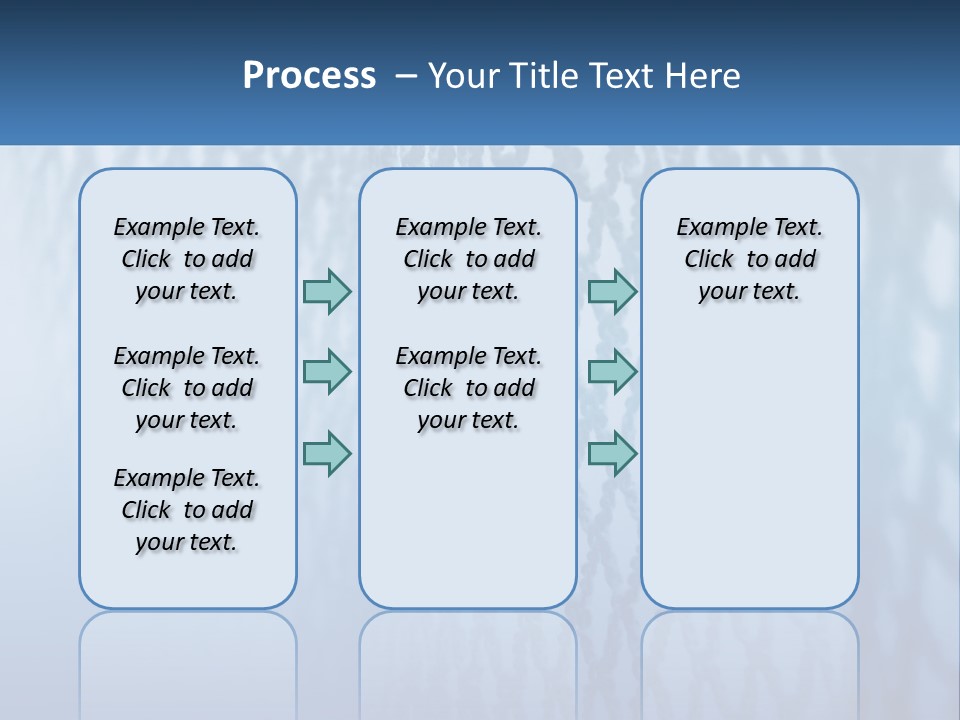 Process – Your Title Text Here

Example Text. Click to add your text.

Example Text. Click to add your text.

Example Text. Click to add your text.

Example Text. Click to add your text.

Example Text. Click to add your text.

Example Text. Click to add your text.